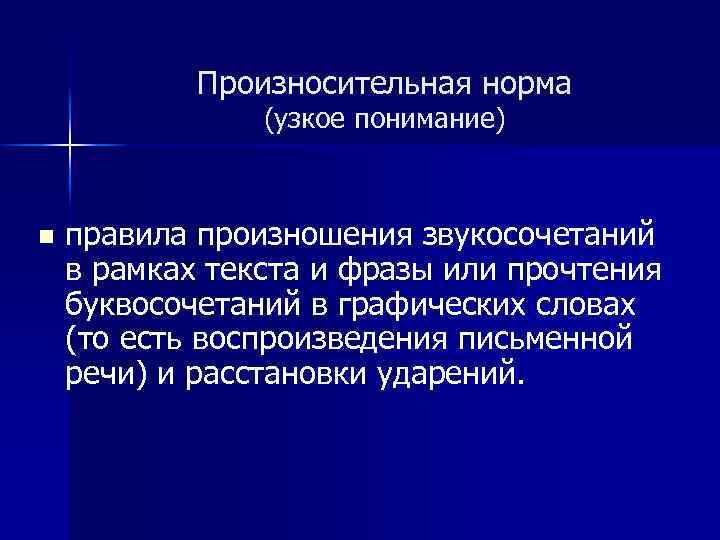 Произносительная норма
(узкое понимание)

правила произношения звукосочетаний в рамках текста и фразы или прочтения буквосочетаний в графических словах (то есть воспроизведения письменной речи) и расстановки ударений.